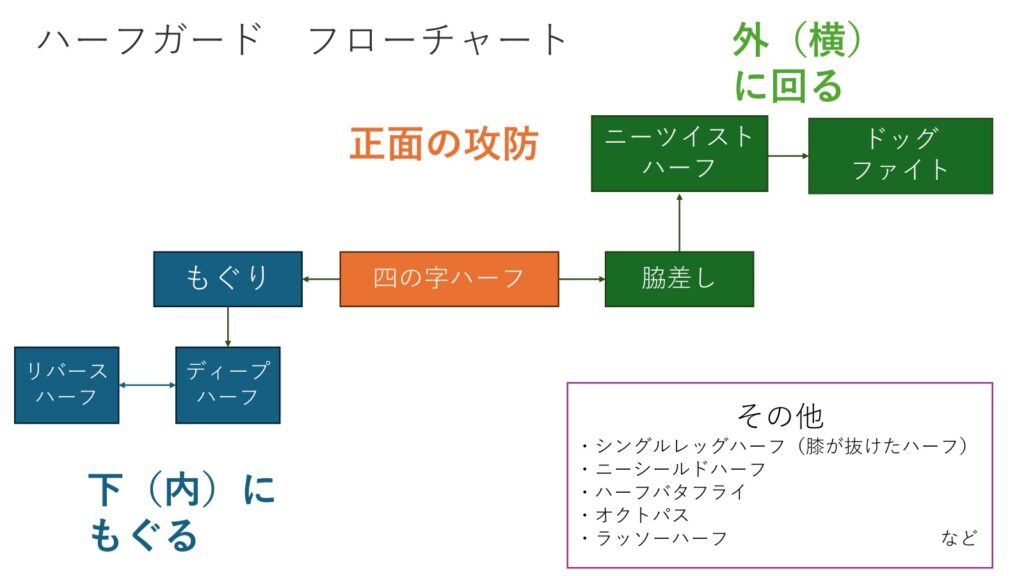 ハーフガード　フローチャート

外（横）に回る

正面の攻防

ニーツイストハーフ

ドッグファイト

もぐり

四の字ハーフ

脇差し

リバースハーフ

ディープハーフ

下（内）にもぐる

その他
・シングルレッグハーフ（膝が抜けたハーフ）
・ニーシールドハーフ
・ハーフバタフライ
・オクトパス
・ラッソーハーフ　など